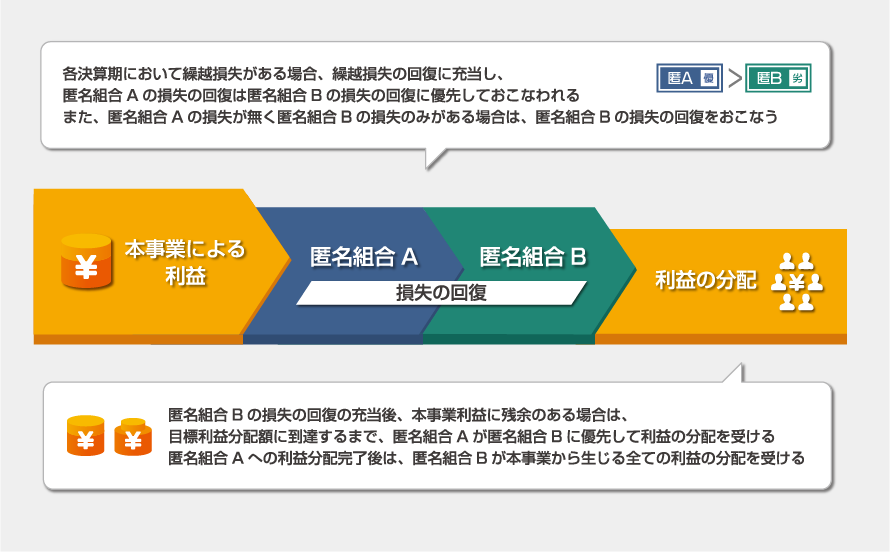 各決算期において繰越損失がある場合、繰越損失の回復に充当し、
匿名組合 A の損失の回復は匿名組合 B の損失の回復に優先しておこなわれる
また、匿名組合 A の損失が無く匿名組合 B の損失のみがある場合は、匿名組合 B の損失の回復をおこなう

匿A 優 > 匿B 劣

¥

本事業による利益

匿名組合 A

匿名組合 B

損失の回復

利益の分配

¥

¥ ¥

匿名組合 B の損失の回復の充当後、本事業利益に残余のある場合は、
目標利益分配額に到達するまで、匿名組合 A が匿名組合 B に優先して利益の分配を受ける
匿名組合 A への利益分配完了後は、匿名組合 B が本事業から生じる全ての利益の分配を受ける